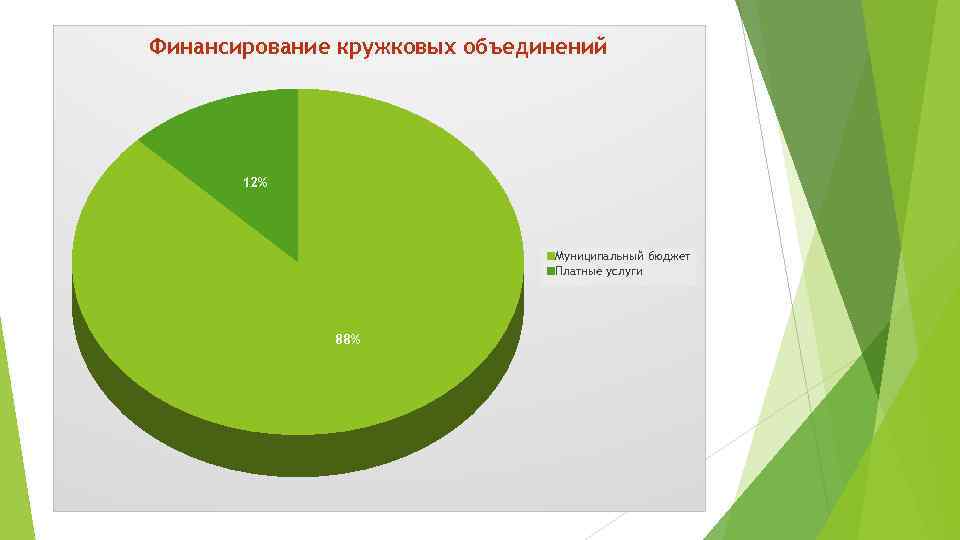 Финансирование кружковых объединений

12%

88%

Муниципальный бюджет
Платные услуги